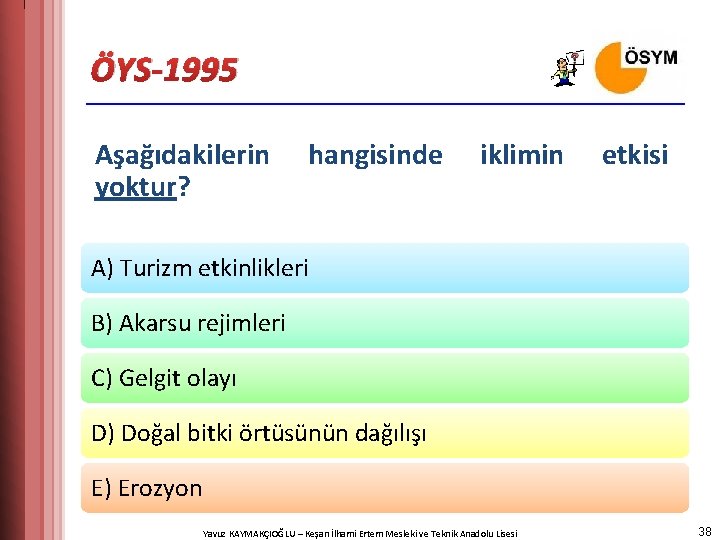 ÖYS-1995

ÖSYM

Aşağıdakilerin hangisinde iklimin etkisi yoktur?

A) Turizm etkinlikleri

B) Akarsu rejimleri

C) Gelgit olayı

D) Doğal bitki örtüsünün dağılışı

E) Erozyon

Yavuz KAYMAKÇIOĞLU – Keşan İlhami Ertem Mesleki ve Teknik Anadolu Lisesi

38